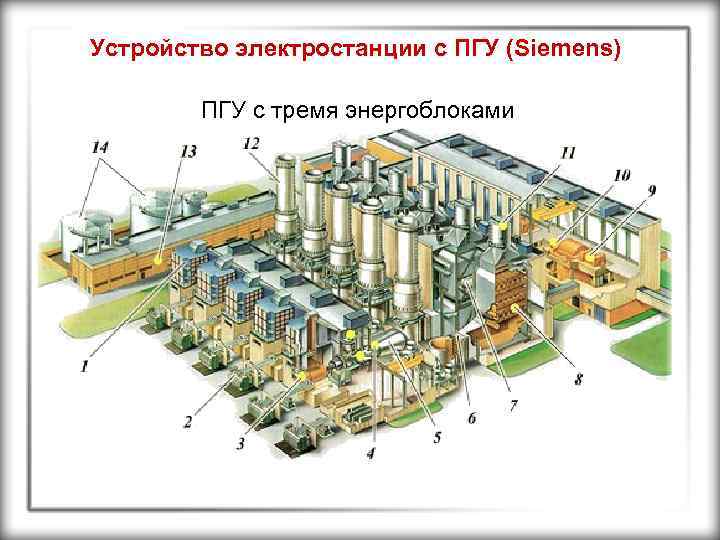 Устройство электростанции с ПГУ (Siemens)

ПГУ с тремя энергоблоками

14
13
12
11
10
9
1
2
3
4
5
6
7
8